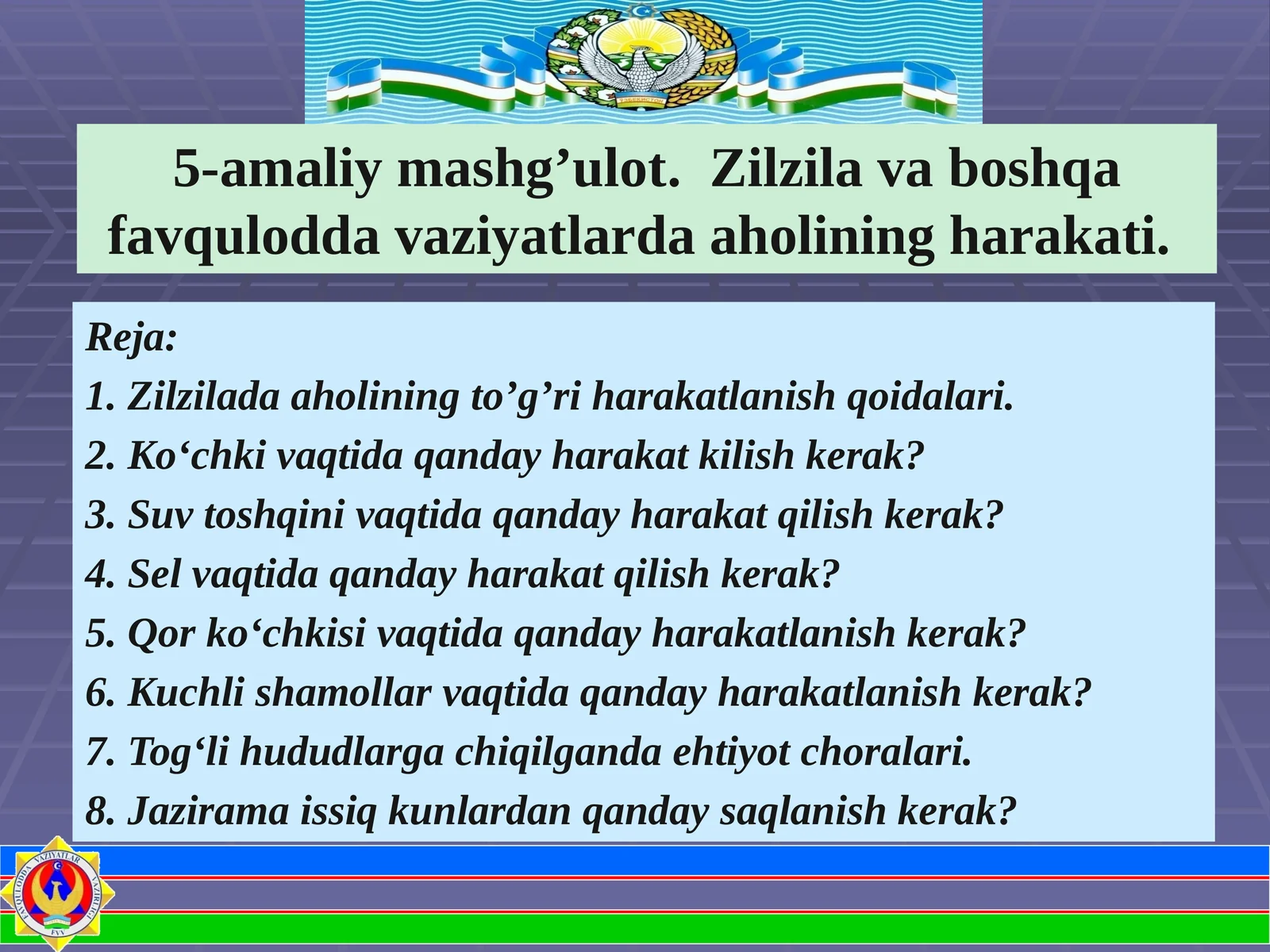 5-amaliy mashg’ulot. Zilzila va boshqa favqulodda vaziyatlarda aholining harakati.

Reja:
1. Zilzilada aholining to’g’ri harakatlanish qoidalari.
2. Ko‘chki vaqtida qanday harakat kilish kerak?
3. Suv toshqini vaqtida qanday harakat qilish kerak?
4. Sel vaqtida qanday harakat qilish kerak?
5. Qor ko‘chkisi vaqtida qanday harakatlanish kerak?
6. Kuchli shamollar vaqtida qanday harakatlanish kerak?
7. Tog‘li hududlarga chiqilganda ehtiyot choralari.
8. Jazirama issiq kunlardan qanday saqlanish kerak?

FAVQULODDA VAZIYATLAR VAZIRLIGI
FVV